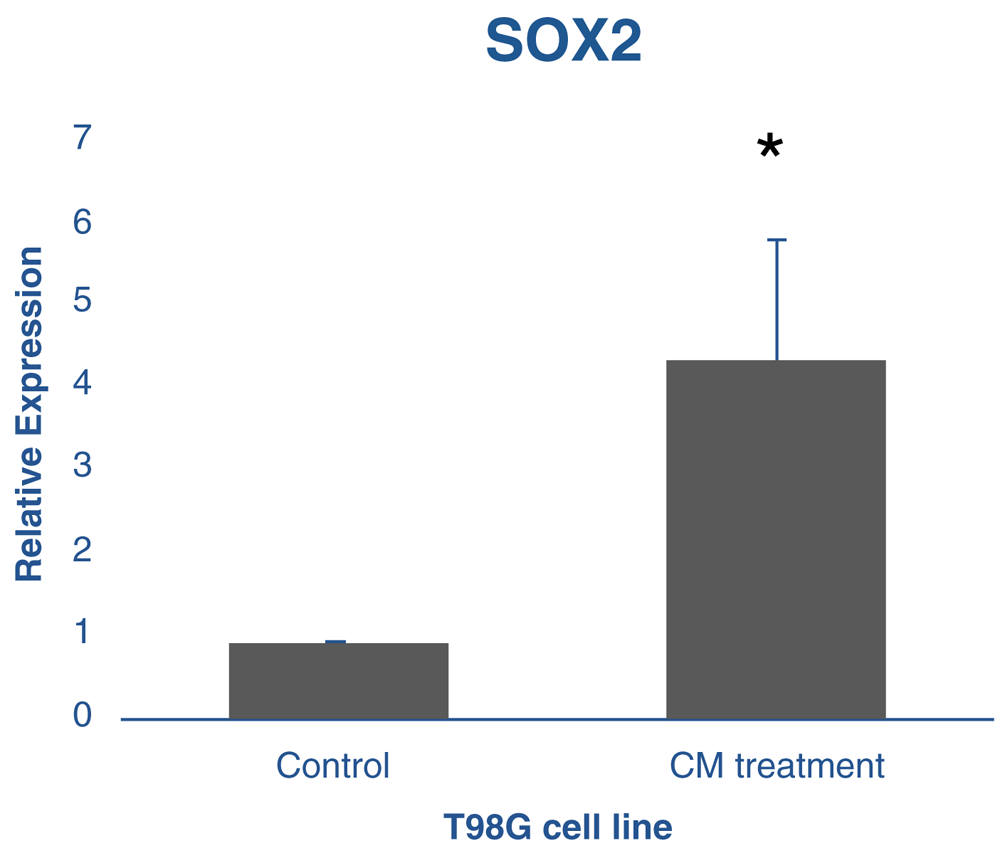 SOX2

Relative Expression

7
6
5
4
3
2
1
0

*

Control

CM treatment

T98G cell line